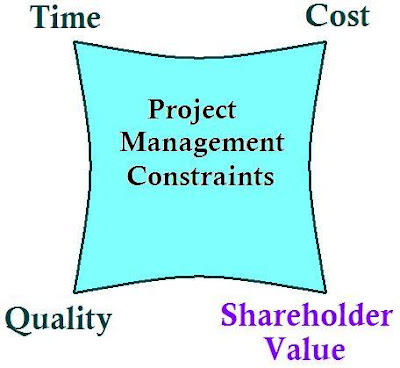 Time

Cost

Project Management Constraints

Quality

Shareholder Value